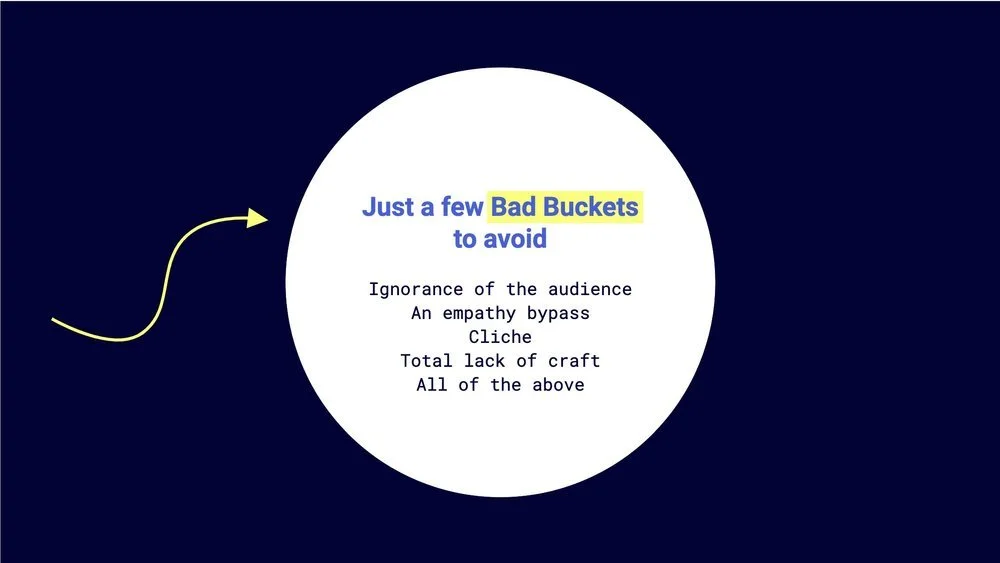 Just a few Bad Buckets to avoid

Ignorance of the audience
An empathy bypass
Cliche
Total lack of craft
All of the above